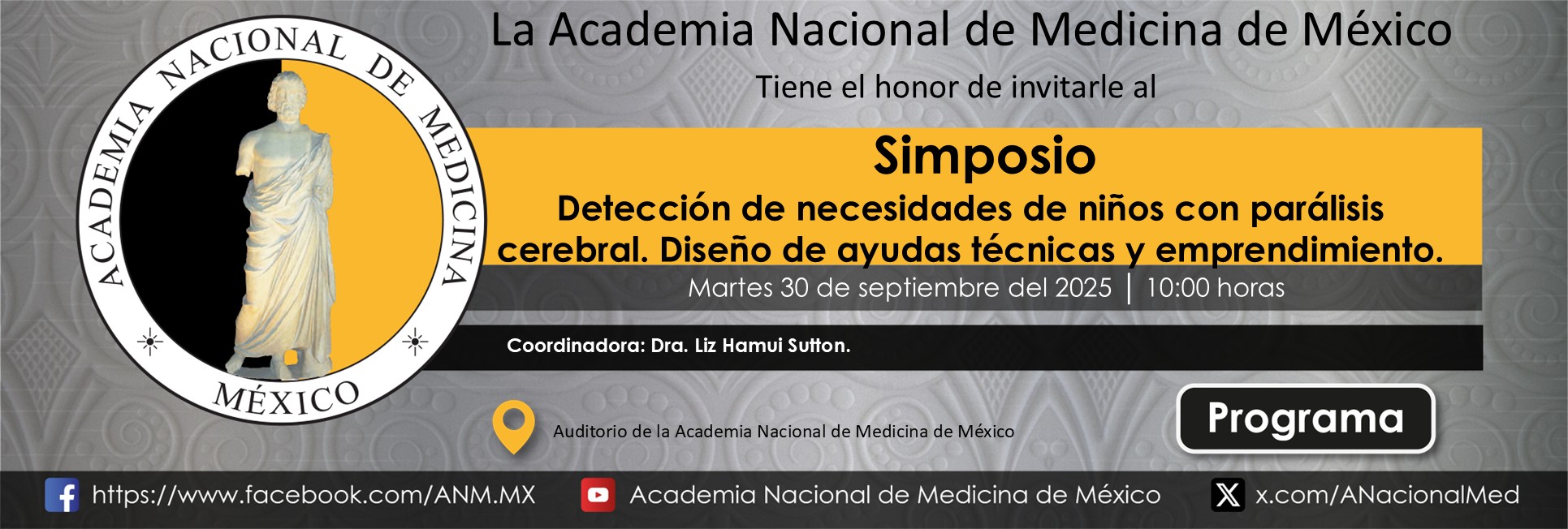 ACADEMIA NACIONAL DE MEDICINA
MÉXICO

La Academia Nacional de Medicina de México

Tiene el honor de invitarle al

Simposio

Detección de necesidades de niños con parálisis cerebral. Diseño de ayudas técnicas y emprendimiento.

Martes 30 de septiembre del 2025 | 10:00 horas

Coordinadora: Dra. Liz Hamui Sutton.

Auditorio de la Academia Nacional de Medicina de México

Programa

https://www.facebook.com/ANM.MX

Academia Nacional de Medicina de México

x.com/ANacionalMed